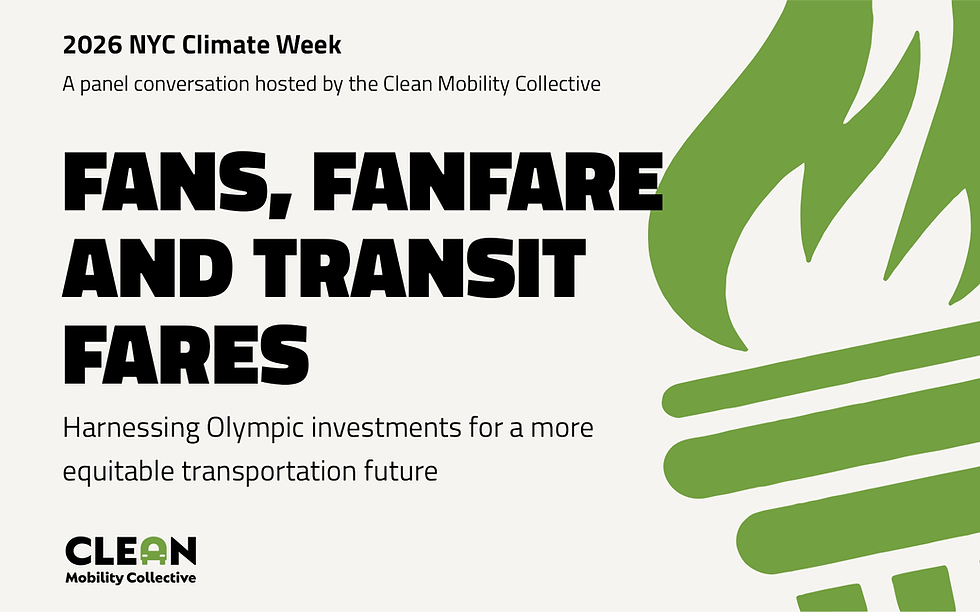 2026 NYC Climate Week

A panel conversation hosted by the Clean Mobility Collective

FANS, FANFARE AND TRANSIT FARES

Harnessing Olympic investments for a more equitable transportation future

CLEAN
Mobility Collective